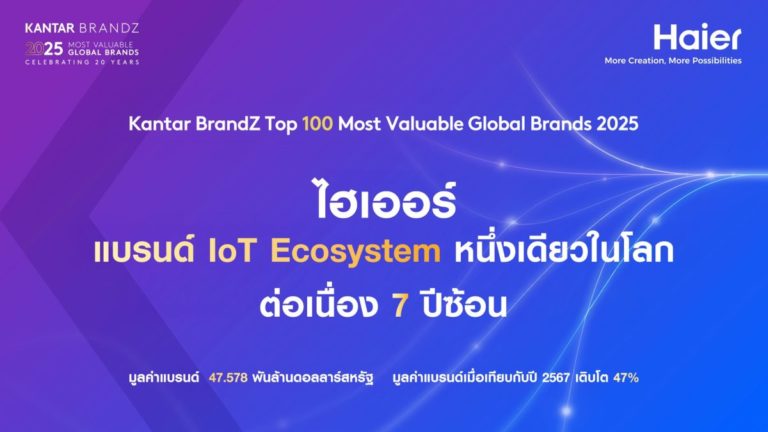 KANTAR BRANDZ
2025 MOST VALUABLE GLOBAL BRANDS
CELEBRATING 20 YEARS

Haier
More Creation, More Possibilities

Kantar BrandZ Top 100 Most Valuable Global Brands 2025

ไฮเออร์
แบรนด์ IoT Ecosystem หนึ่งเดียวในโลก
ต่อเนื่อง 7 ปีซ้อน

มูลค่าแบรนด์ 47.578 พันล้านดอลลาร์สหรัฐ มูลค่าแบรนด์เมื่อเทียบกับปี 2567 เติบโต 47%